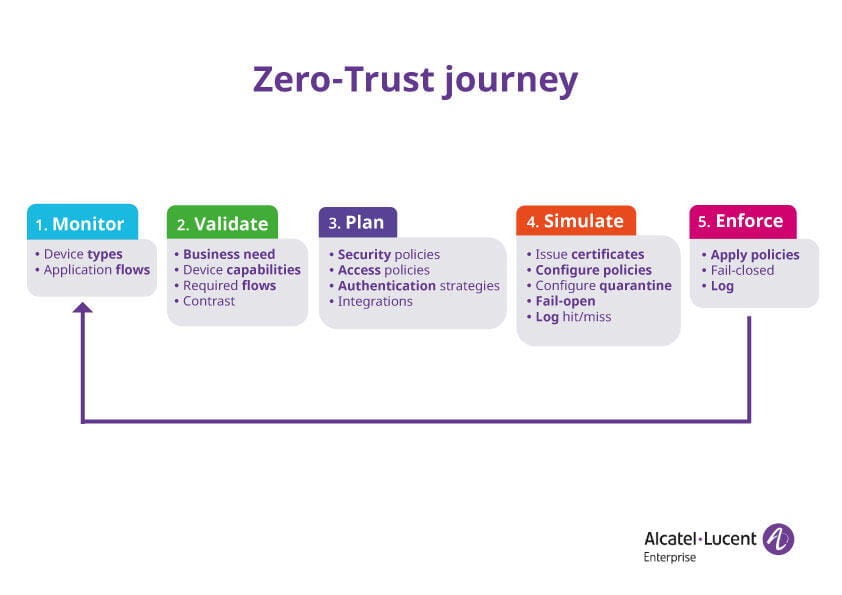 Zero-Trust journey

1. Monitor
• Device types
• Application flows

2. Validate
• Business need
• Device capabilities
• Required flows
• Contrast

3. Plan
• Security policies
• Access policies
• Authentication strategies
• Integrations

4. Simulate
• Issue certificates
• Configure policies
• Configure quarantine
• Fail-open
• Log hit/miss

5. Enforce
• Apply policies
• Fail-closed
• Log

Alcatel·Lucent
Enterprise